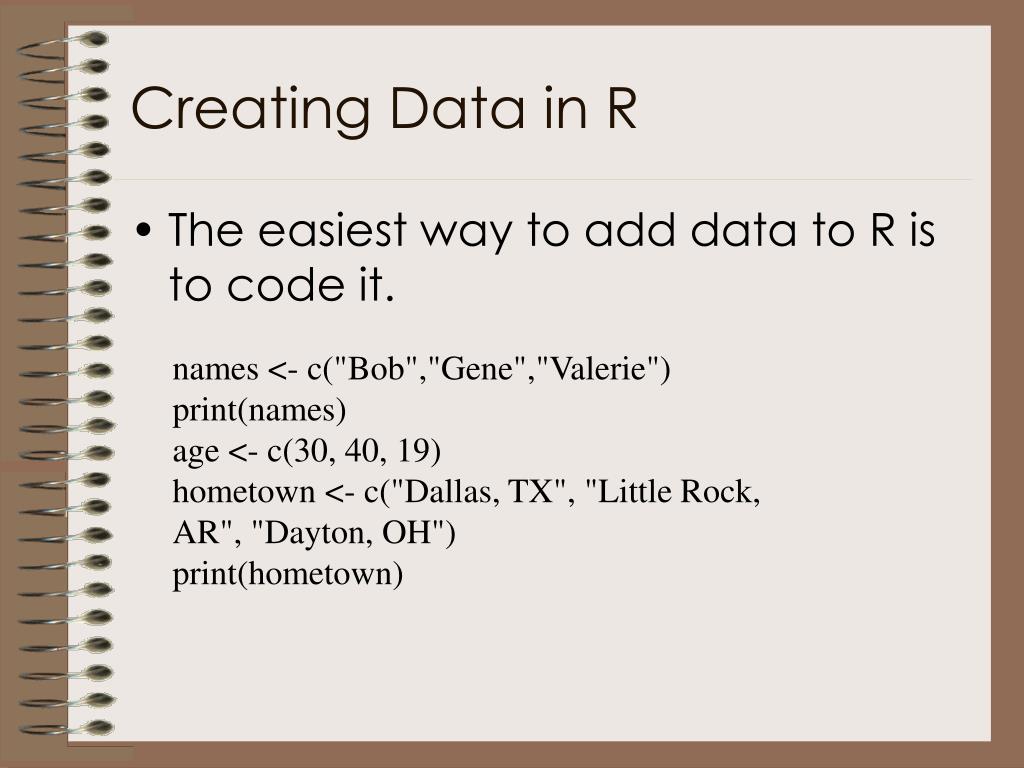 Creating Data in R

• The easiest way to add data to R is to code it.

names <- c("Bob","Gene","Valerie")
print(names)
age <- c(30, 40, 19)
hometown <- c("Dallas, TX", "Little Rock, AR", "Dayton, OH")
print(hometown)